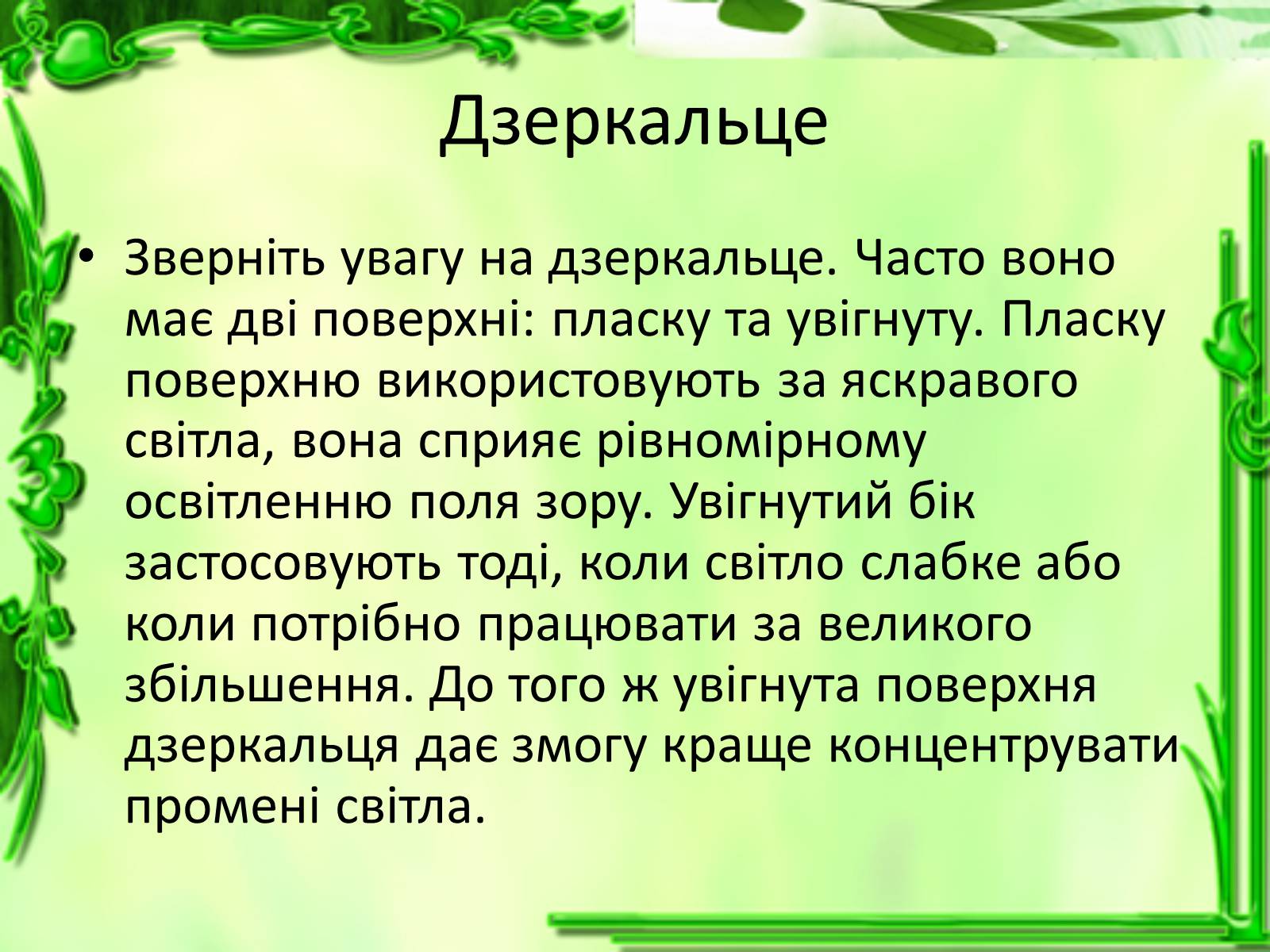 Дзеркальце

• Зверніть увагу на дзеркальце. Часто воно має дві поверхні: пласку та увігнуту. Пласку поверхню використовують за яскравого світла, вона сприяє рівномірному освітленню поля зору. Увігнутий бік застосовують тоді, коли світло слабке або коли потрібно працювати за великого збільшення. До того ж увігнута поверхня дзеркальця дає змогу краще концентрувати промені світла.